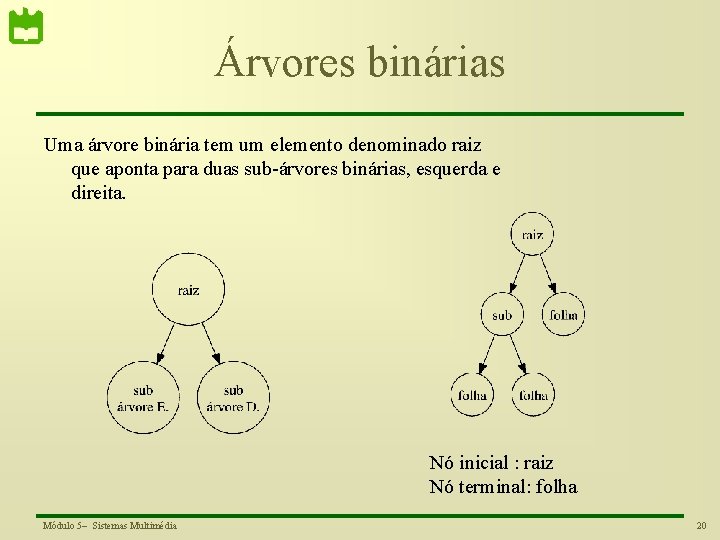 Árvores binárias

Uma árvore binária tem um elemento denominado raiz que aponta para duas sub-árvores binárias, esquerda e direita.

raiz

sub árvore E.

sub árvore D.

raiz

sub

folha

folha

folha

Nó inicial : raiz
Nó terminal: folha

Módulo 5– Sistemas Multimédia

20